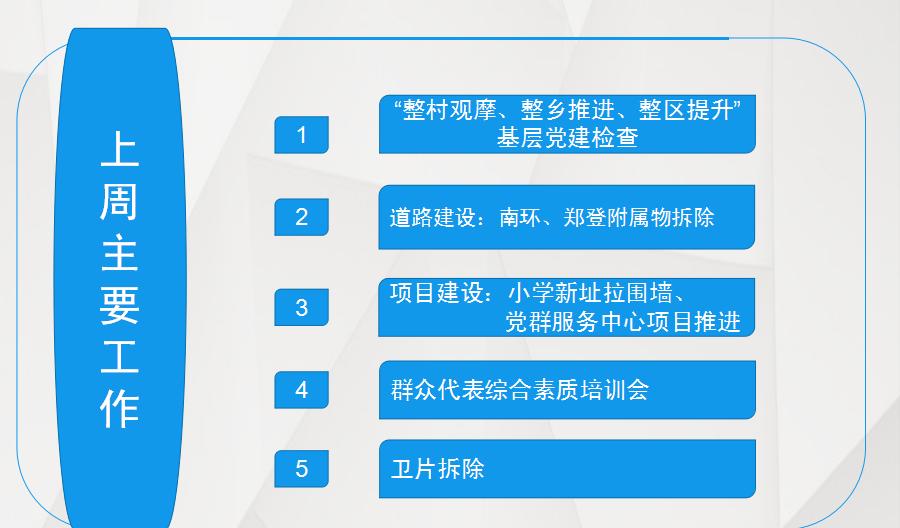 上周主要工作

1
“整村观摩、整乡推进、整区提升”基层党建检查

2
道路建设：南环、郑登附属物拆除

3
项目建设：小学新址拉围墙、党群服务中心项目推进

4
群众代表综合素质培训会

5
卫片拆除